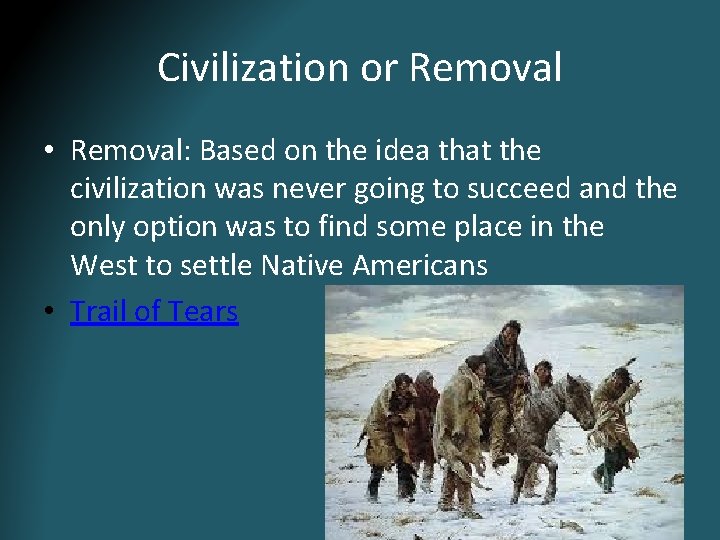 Civilization or Removal

• Removal: Based on the idea that the civilization was never going to succeed and the only option was to find some place in the West to settle Native Americans

• Trail of Tears